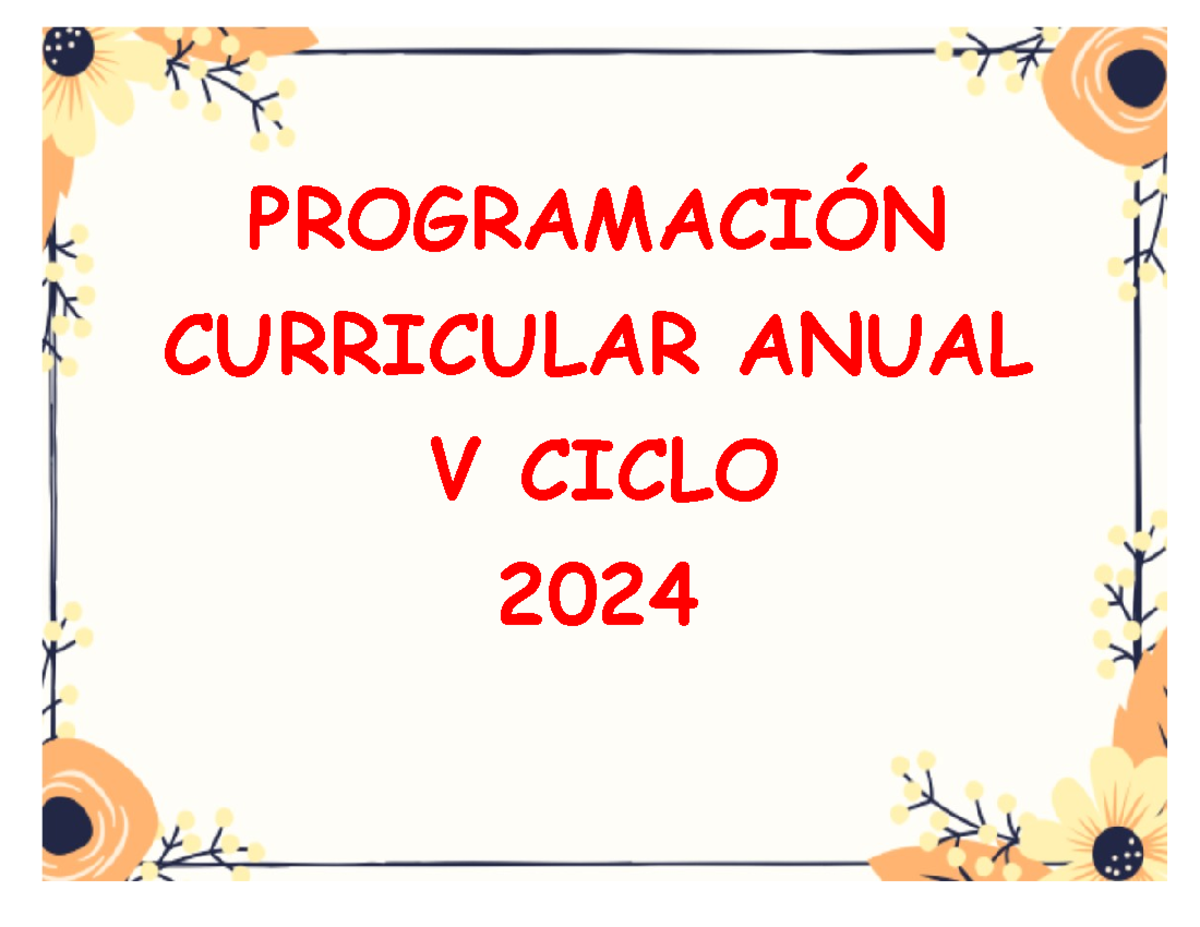 PROGRAMACIÓN CURRICULAR ANUAL
V CICLO
2024